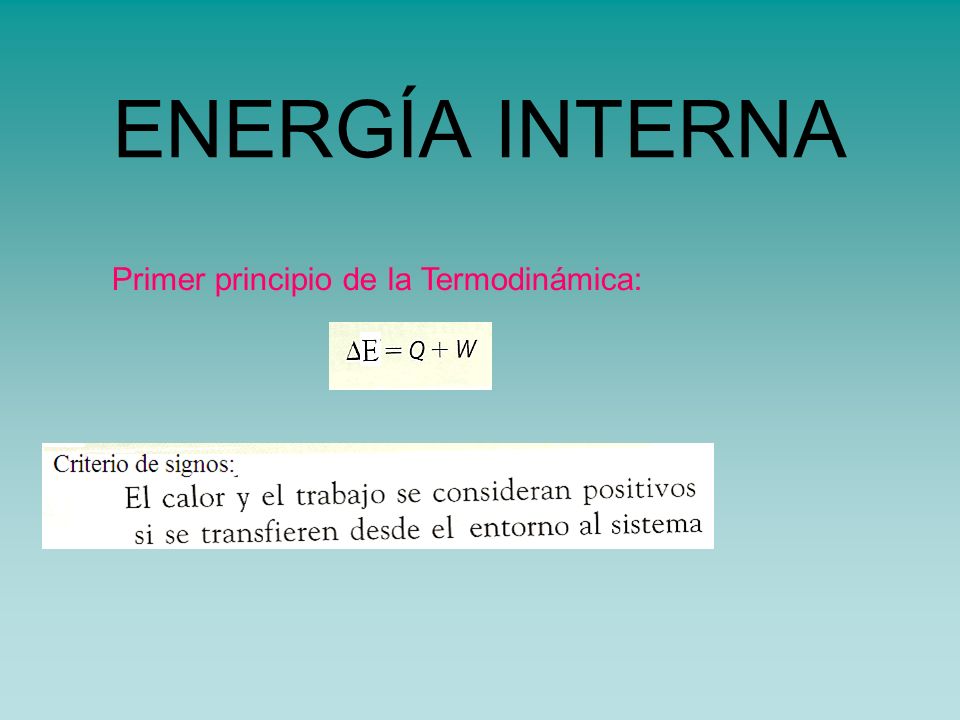 ENERGÍA INTERNA

Primer principio de la Termodinámica:

$\Delta E = Q + W$

Criterio de signos:

El calor y el trabajo se consideran positivos si se transfieren desde el entorno al sistema